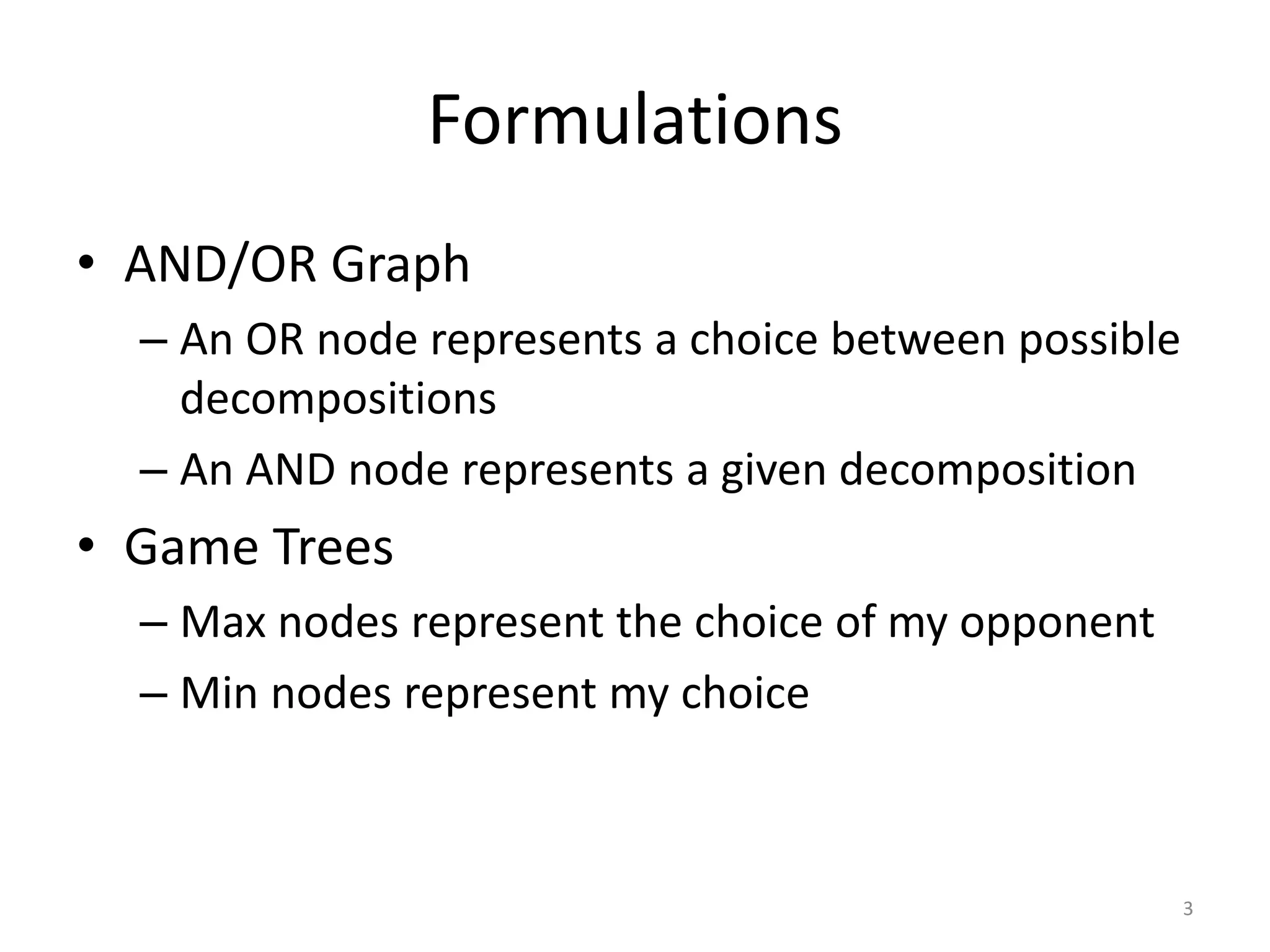 Formulations

• AND/OR Graph
 – An OR node represents a choice between possible decompositions
 – An AND node represents a given decomposition
• Game Trees
 – Max nodes represent the choice of my opponent
 – Min nodes represent my choice

3